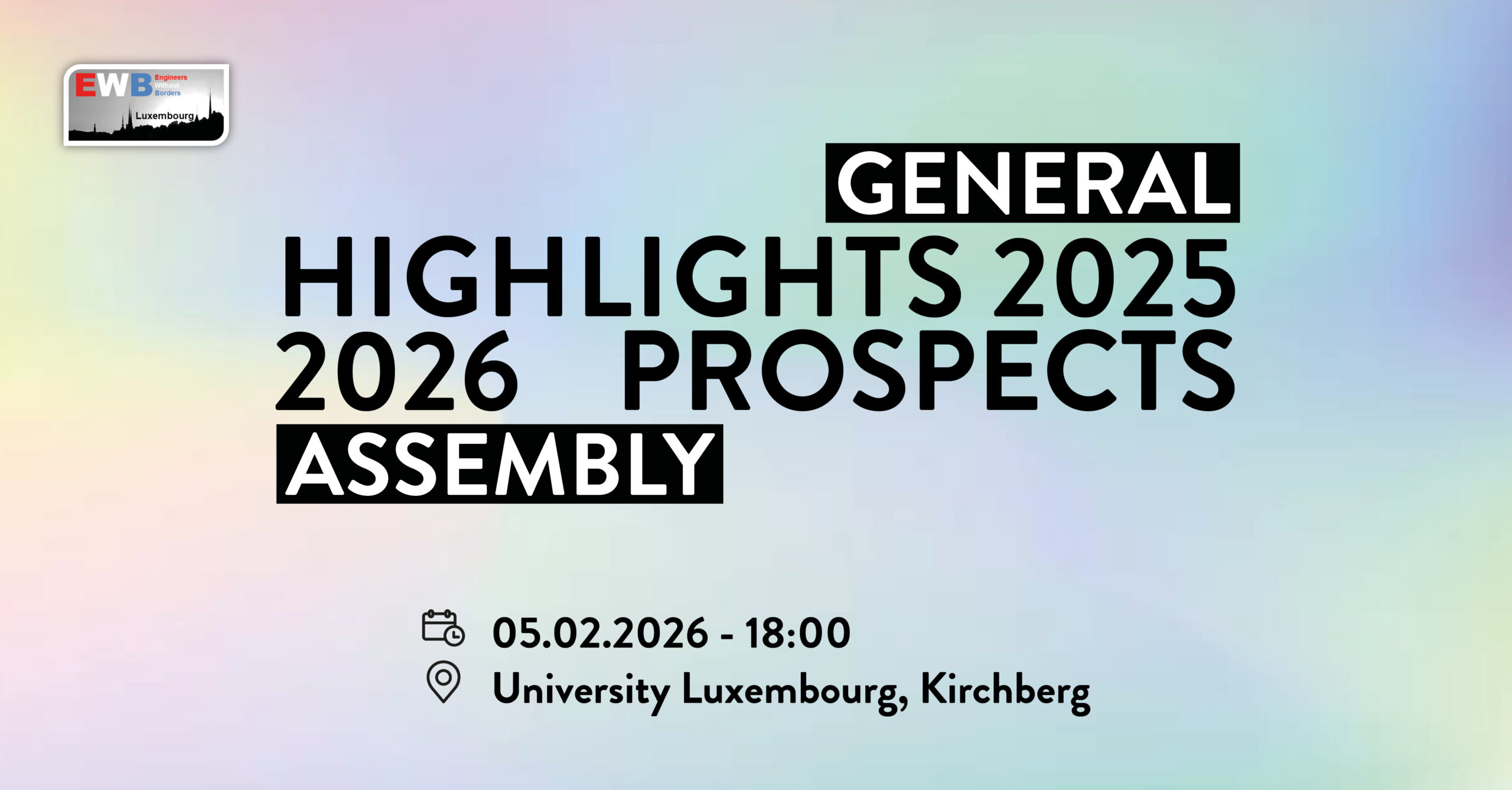 EWB Engineers Without Borders
Luxembourg

GENERAL
HIGHLIGHTS 2025
2026 PROSPECTS
ASSEMBLY

05.02.2026 - 18:00
University Luxembourg, Kirchberg